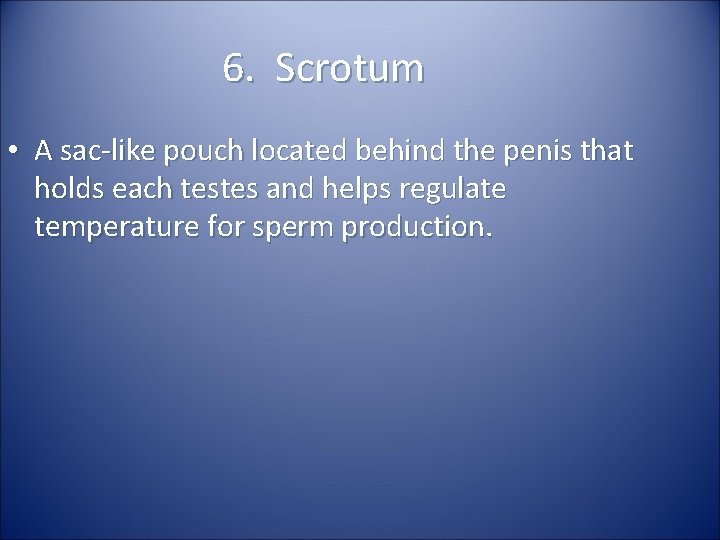 6. Scrotum

• A sac-like pouch located behind the penis that holds each testes and helps regulate temperature for sperm production.